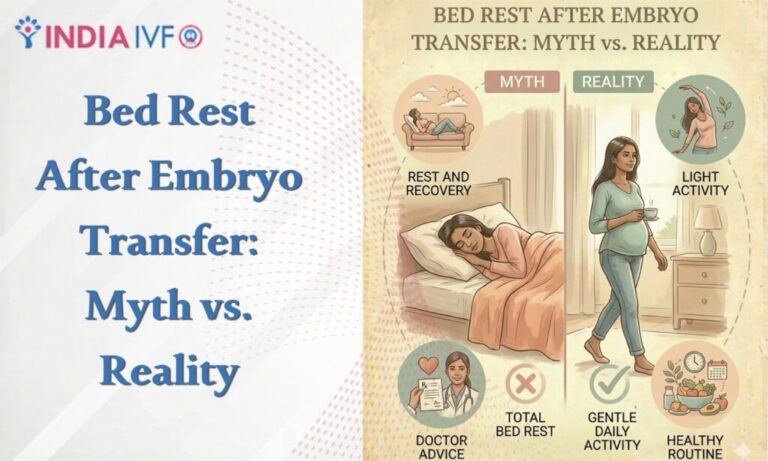 INDIA IVF

Bed Rest After Embryo Transfer: Myth vs. Reality

BED REST AFTER EMBRYO TRANSFER: MYTH vs. REALITY

MYTH

REALITY

REST AND RECOVERY

LIGHT ACTIVITY

DOCTOR ADVICE

TOTAL BED REST

GENTLE DAILY ACTIVITY

HEALTHY ROUTINE